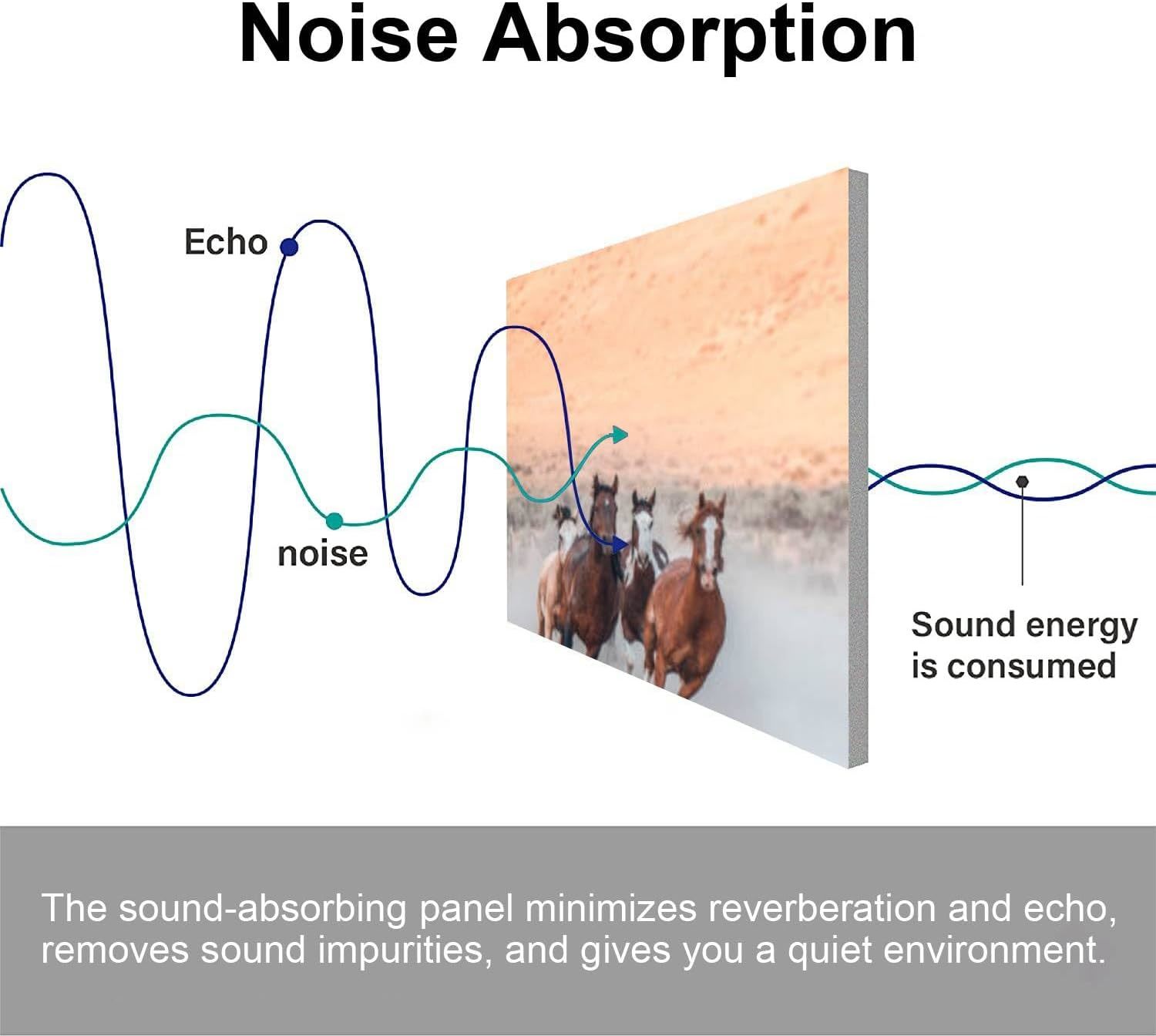 Noise Absorption

Echo

noise

Sound energy is consumed

The sound-absorbing panel minimizes reverberation and echo, removes sound impurities, and gives you a quiet environment.